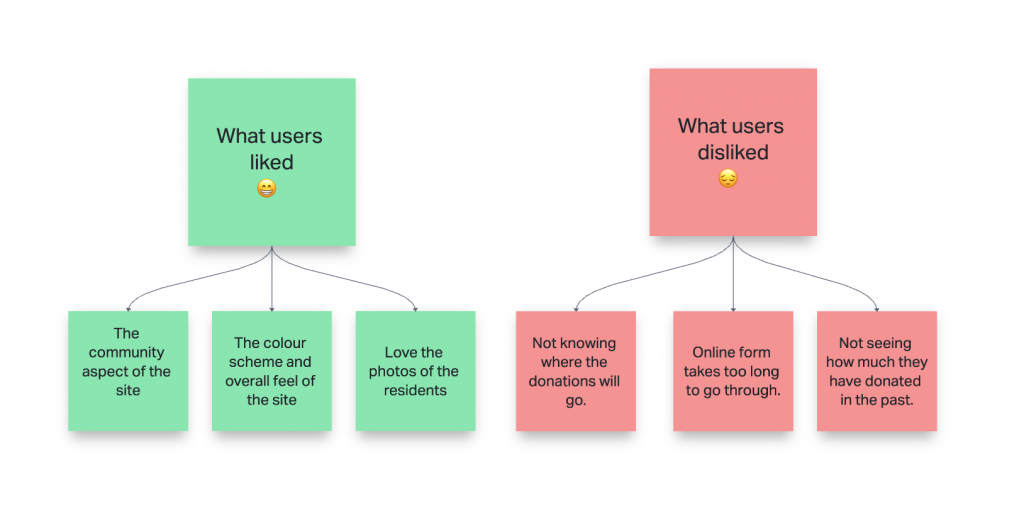 What users liked
😁

The community aspect of the site

The colour scheme and overall feel of the site

Love the photos of the residents

What users disliked
😔

Not knowing where the donations will go.

Online form takes too long to go through.

Not seeing how much they have donated in the past.